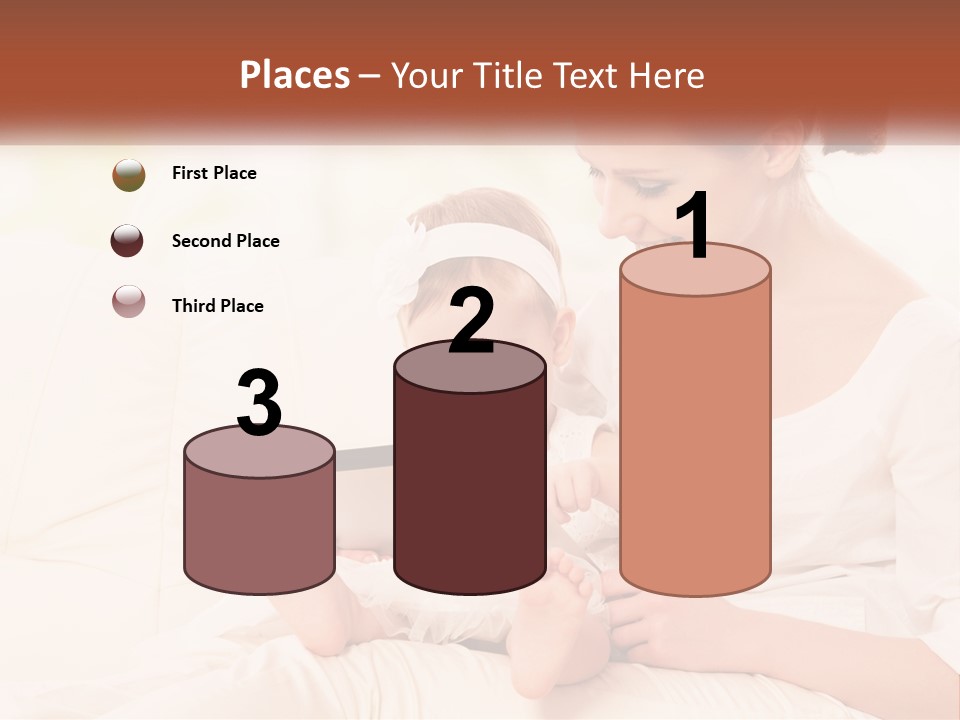 Places – Your Title Text Here

First Place

Second Place

Third Place

3

2

1